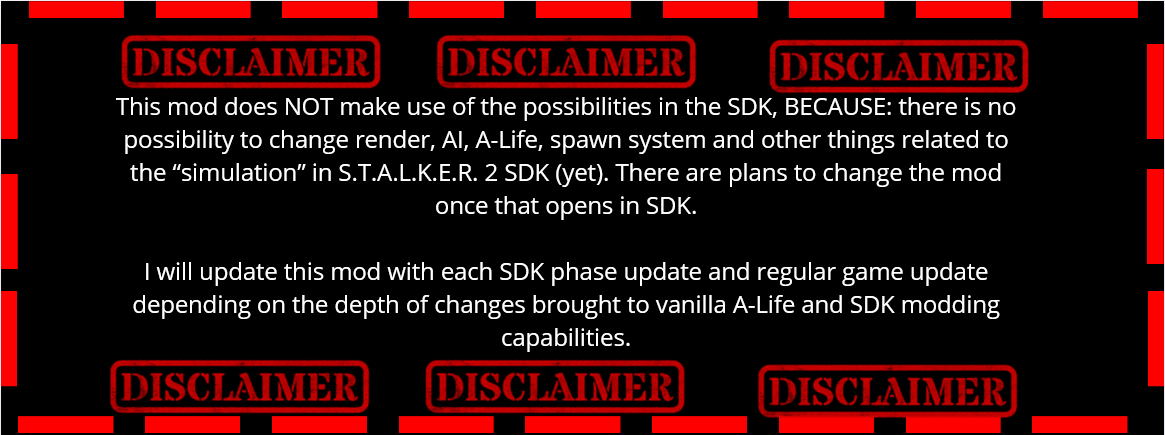 DISCLAIMER DISCLAIMER DISCLAIMER

This mod does NOT make use of the possibilities in the SDK, BECAUSE: there is no possibility to change render, AI, A-Life, spawn system and other things related to the “simulation” in S.T.A.L.K.E.R. 2 SDK (yet). There are plans to change the mod once that opens in SDK.

I will update this mod with each SDK phase update and regular game update depending on the depth of changes brought to vanilla A-Life and SDK modding capabilities.

DISCLAIMER DISCLAIMER DISCLAIMER